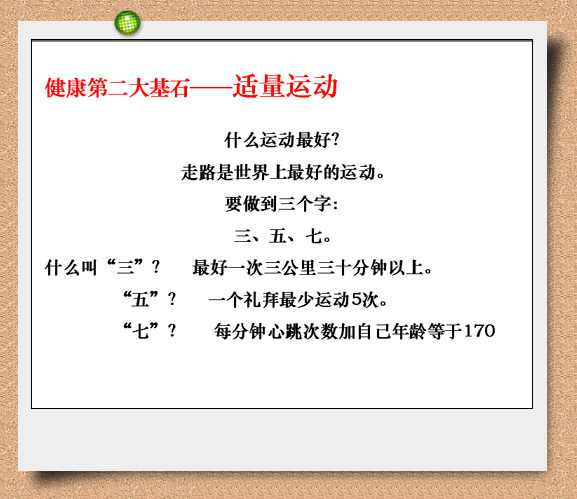 健康第二大基石——适量运动

什么运动最好?

走路是世界上最好的运动。

要做到三个字:

三、五、七。

什么叫“三”? 最好一次三公里三十分钟以上。

“五”? 一个礼拜最少运动5次。

“七”? 每分钟心跳次数加自己年龄等于170